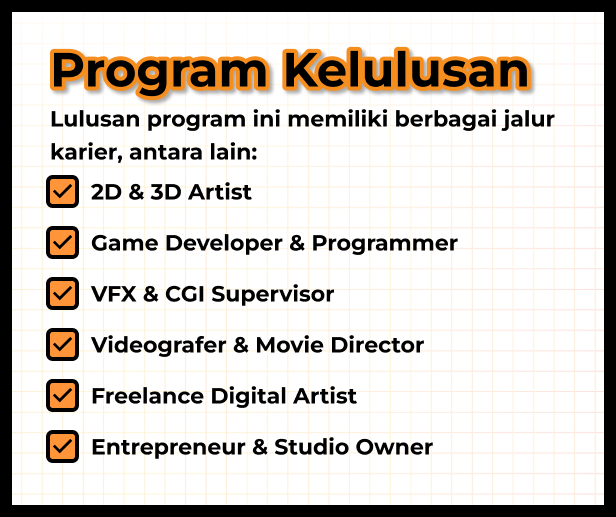 Program Kelulusan

Lulusan program ini memiliki berbagai jalur karier, antara lain:

2D & 3D Artist

Game Developer & Programmer

VFX & CGI Supervisor

Videografer & Movie Director

Freelance Digital Artist

Entrepreneur & Studio Owner